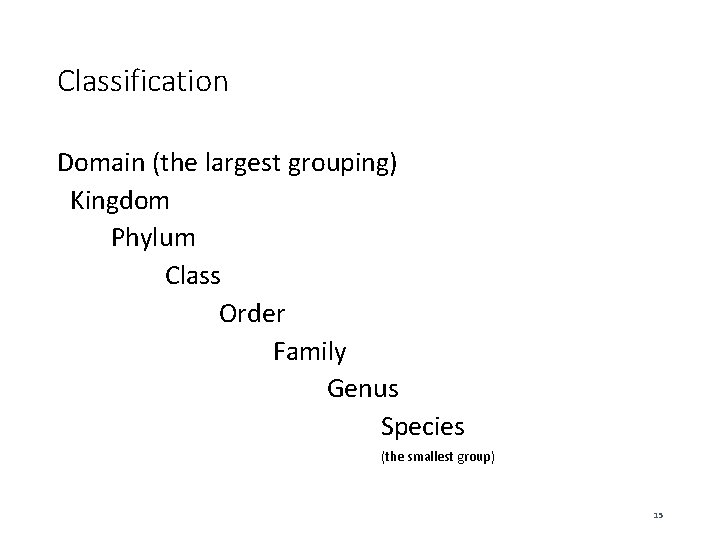 Classification

Domain (the largest grouping)
Kingdom
Phylum
Class
Order
Family
Genus
Species
(the smallest group)

15